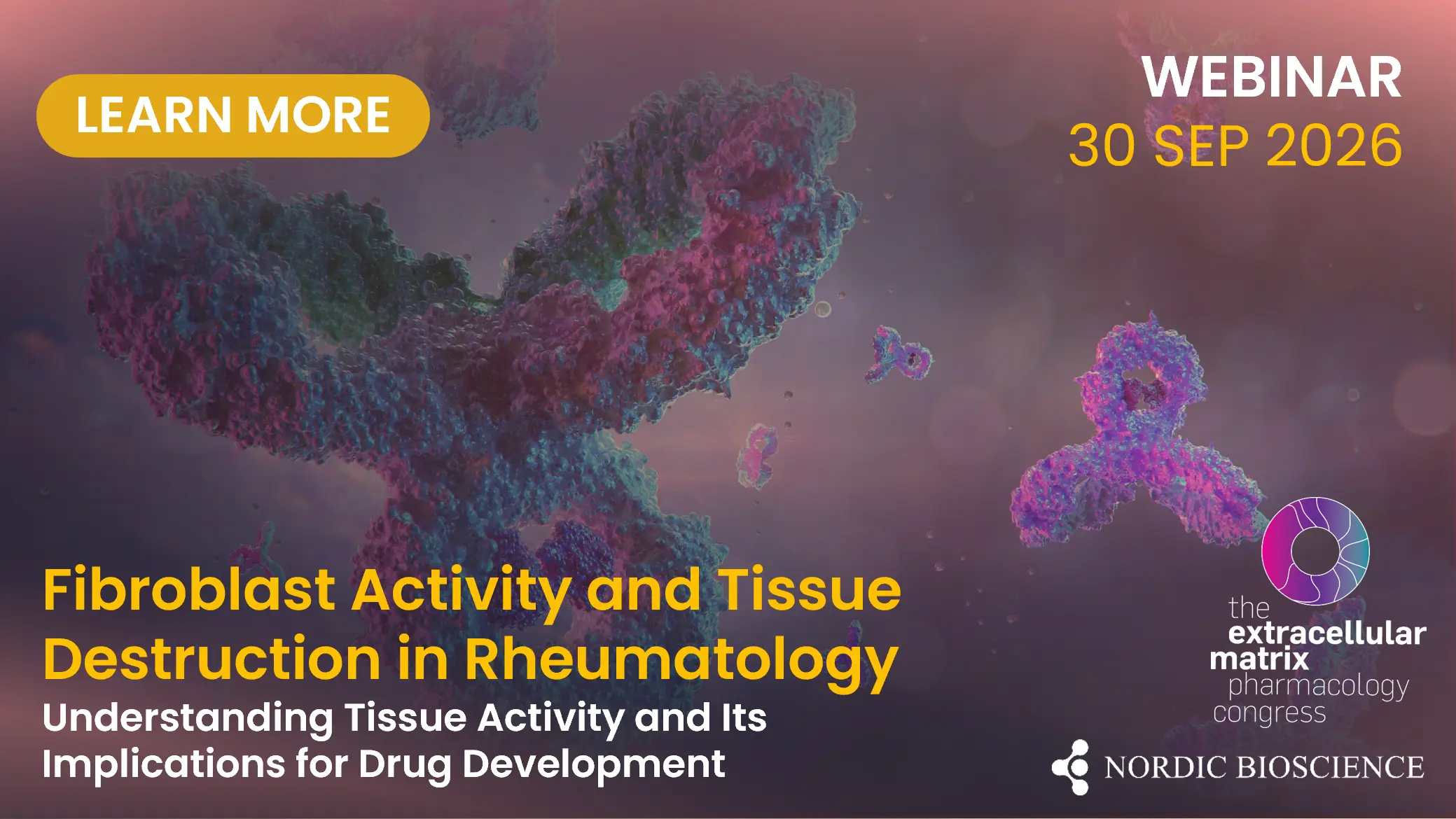 LEARN MORE

WEBINAR
30 SEP 2026

Fibroblast Activity and Tissue Destruction in Rheumatology

Understanding Tissue Activity and Its Implications for Drug Development

the extracellular matrix pharmacology congress

NORDIC BIOSCIENCE